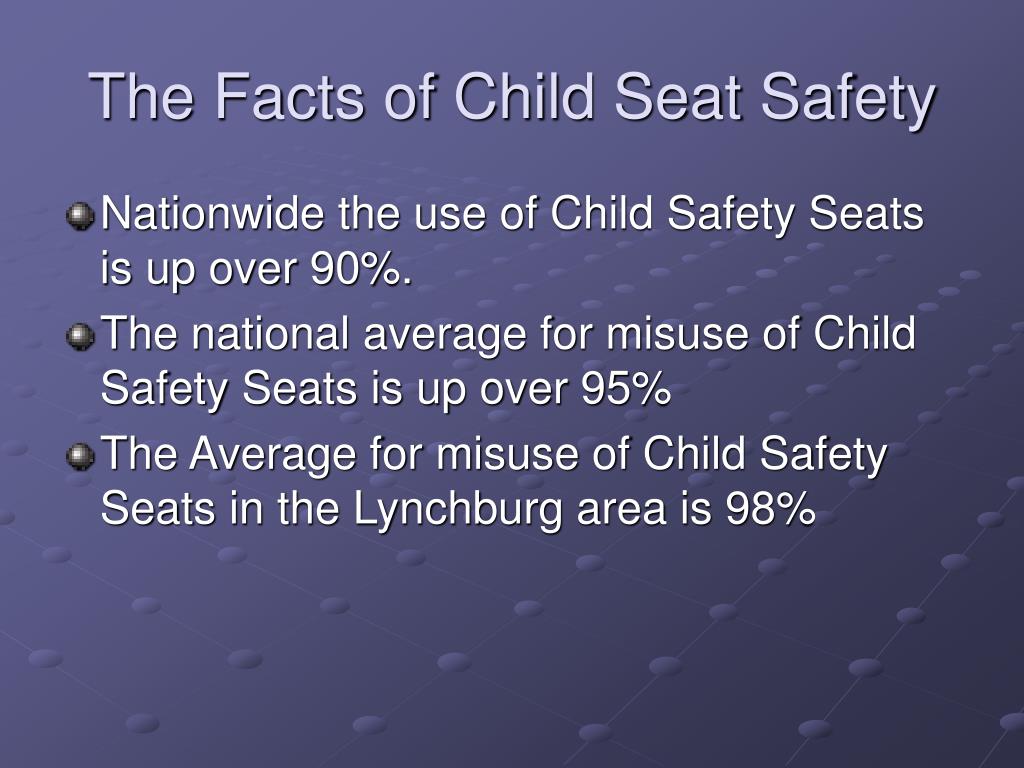 The Facts of Child Seat Safety

Nationwide the use of Child Safety Seats is up over 90%.

The national average for misuse of Child Safety Seats is up over 95%

The Average for misuse of Child Safety Seats in the Lynchburg area is 98%